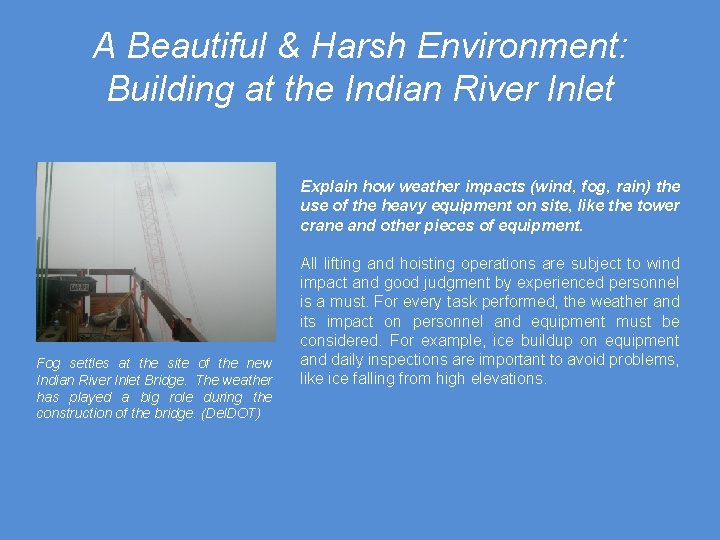 A Beautiful & Harsh Environment: Building at the Indian River Inlet

Fog settles at the site of the new Indian River Inlet Bridge. The weather has played a big role during the construction of the bridge. (DelDOT)

Explain how weather impacts (wind, fog, rain) the use of the heavy equipment on site, like the tower crane and other pieces of equipment.

All lifting and hoisting operations are subject to wind impact and good judgment by experienced personnel is a must. For every task performed, the weather and its impact on personnel and equipment must be considered. For example, ice buildup on equipment and daily inspections are important to avoid problems, like ice falling from high elevations.